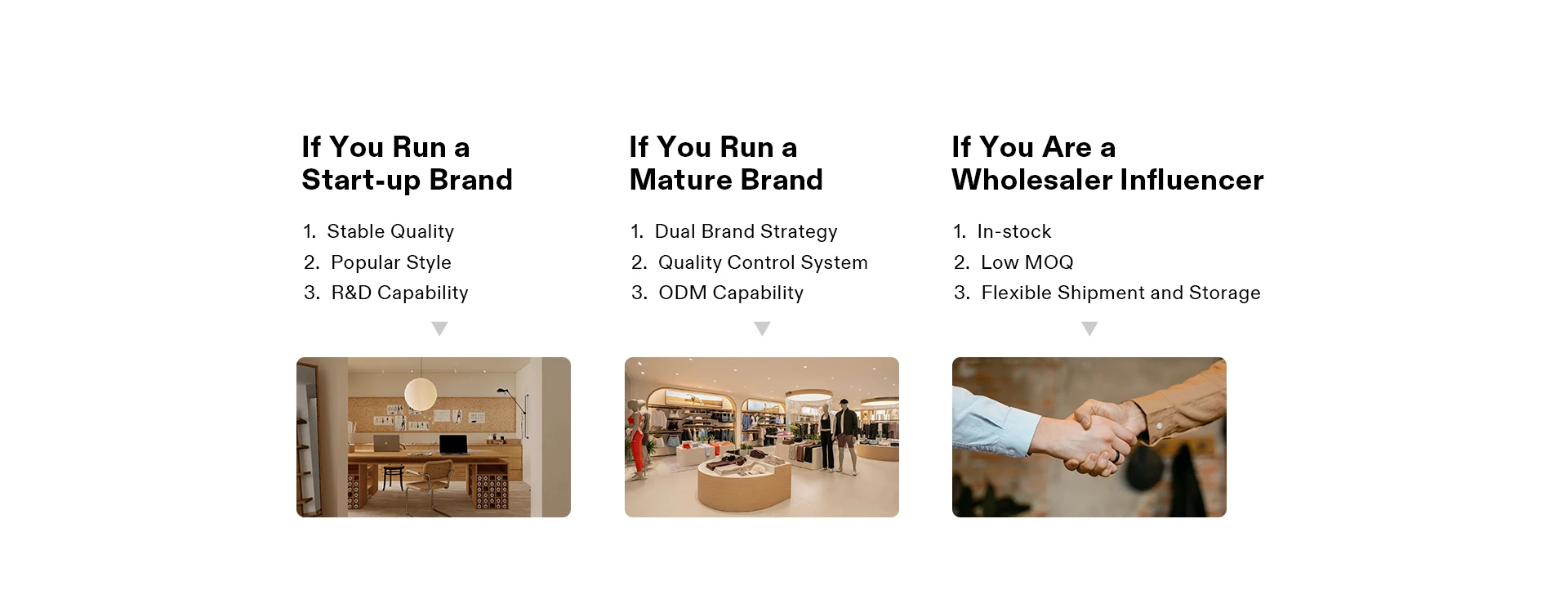 If You Run a Start-up Brand

1. Stable Quality
2. Popular Style
3. R&D Capability

If You Run a Mature Brand

1. Dual Brand Strategy
2. Quality Control System
3. ODM Capability

If You Are a Wholesaler Influencer

1. In-stock
2. Low MOQ
3. Flexible Shipment and Storage